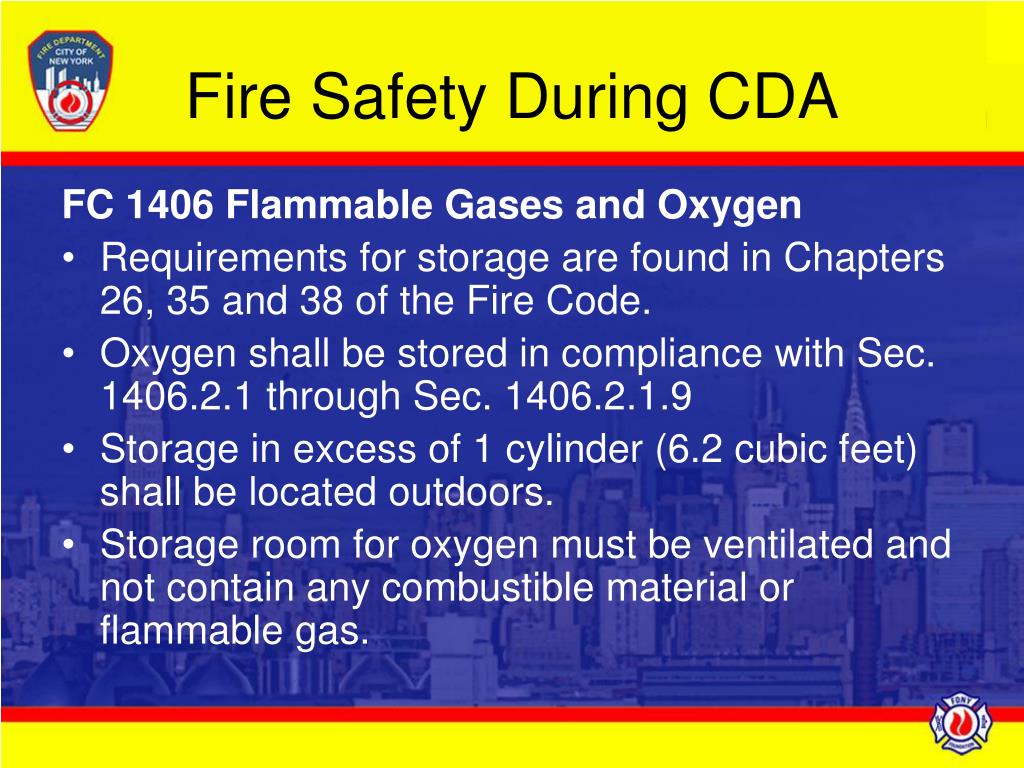 FIRE DEPARTMENT CITY OF NEW YORK

Fire Safety During CDA

FC 1406 Flammable Gases and Oxygen

• Requirements for storage are found in Chapters 26, 35 and 38 of the Fire Code.
• Oxygen shall be stored in compliance with Sec. 1406.2.1 through Sec. 1406.2.1.9
• Storage in excess of 1 cylinder (6.2 cubic feet) shall be located outdoors.
• Storage room for oxygen must be ventilated and not contain any combustible material or flammable gas.

FDNY